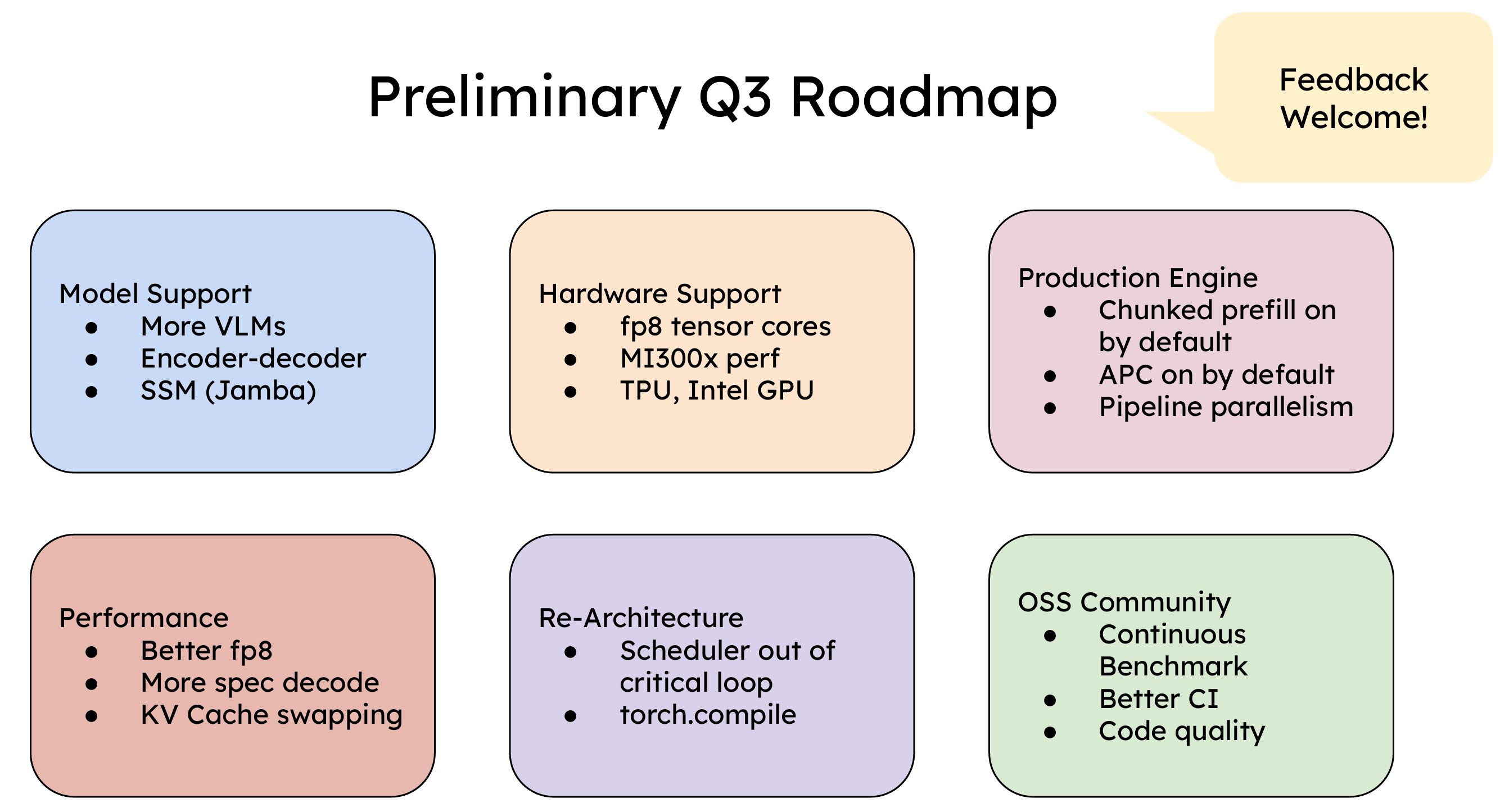 Preliminary Q3 Roadmap

Feedback Welcome!

Model Support
- More VLMs
- Encoder-decoder
- SSM (Jamba)

Hardware Support
- fp8 tensor cores
- MI300x perf
- TPU, Intel GPU

Production Engine
- Chunked prefill on by default
- APC on by default
- Pipeline parallelism

Performance
- Better fp8
- More spec decode
- KV Cache swapping

Re-Architecture
- Scheduler out of critical loop
- torch.compile

OSS Community
- Continuous Benchmark
- Better CI
- Code quality